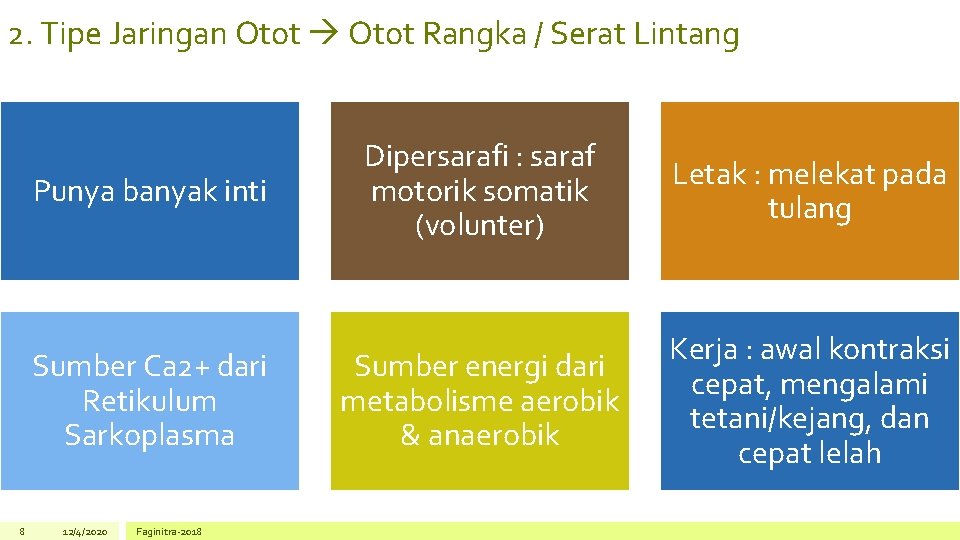 2. Tipe Jaringan Otot → Otot Rangka / Serat Lintang

Punya banyak inti

Dipersarafi : saraf motorik somatik (volunter)

Letak : melekat pada tulang

Sumber Ca2+ dari Retikulum Sarkoplasma

Sumber energi dari metabolisme aerobik & anaerobik

Kerja : awal kontraksi cepat, mengalami tetani/kejang, dan cepat lelah

8 12/4/2020 Faginitra-2018